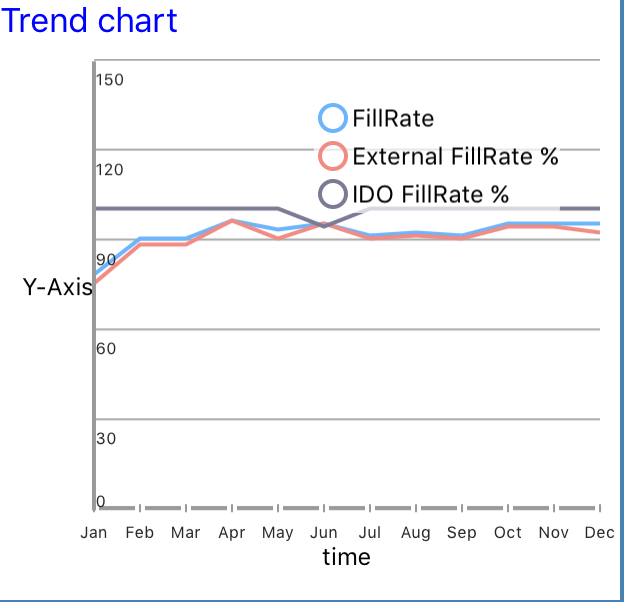 Trend chart

150
120
90
60
30
0

FillRate
External FillRate %
IDO FillRate %

Y-Axis

Jan Feb Mar Apr May Jun Jul Aug Sep Oct Nov Dec

time